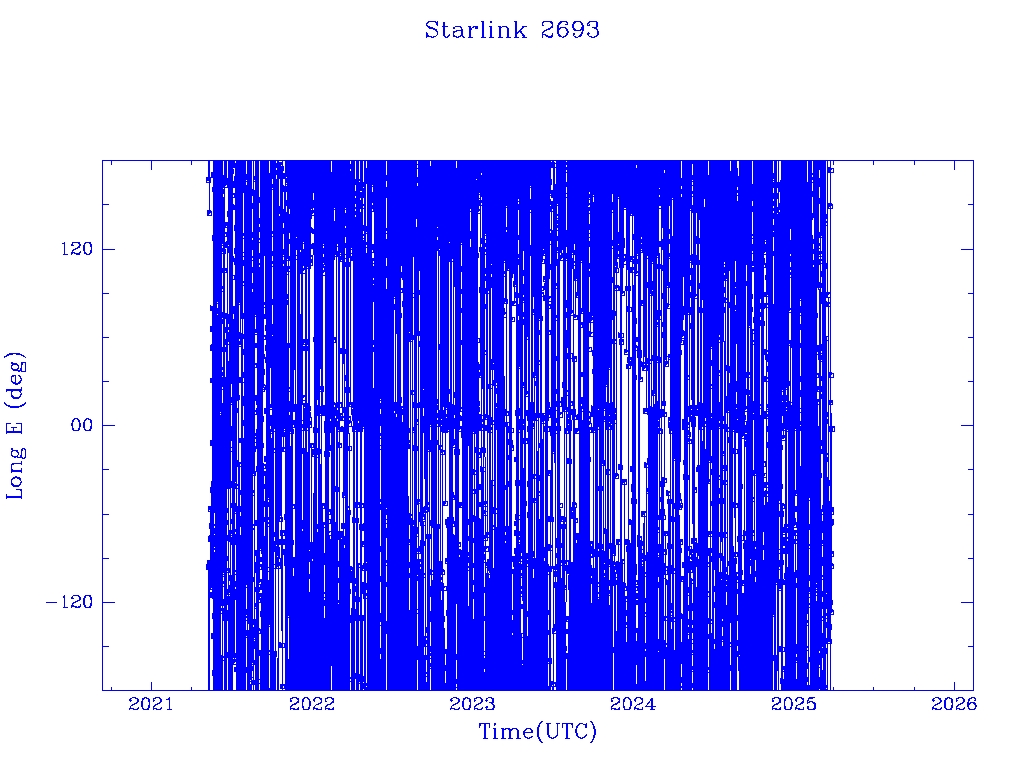 Starlink 2693

Long E (deg)

120

00

−120

2021
2022
2023
2024
2025
2026

Time(UTC)